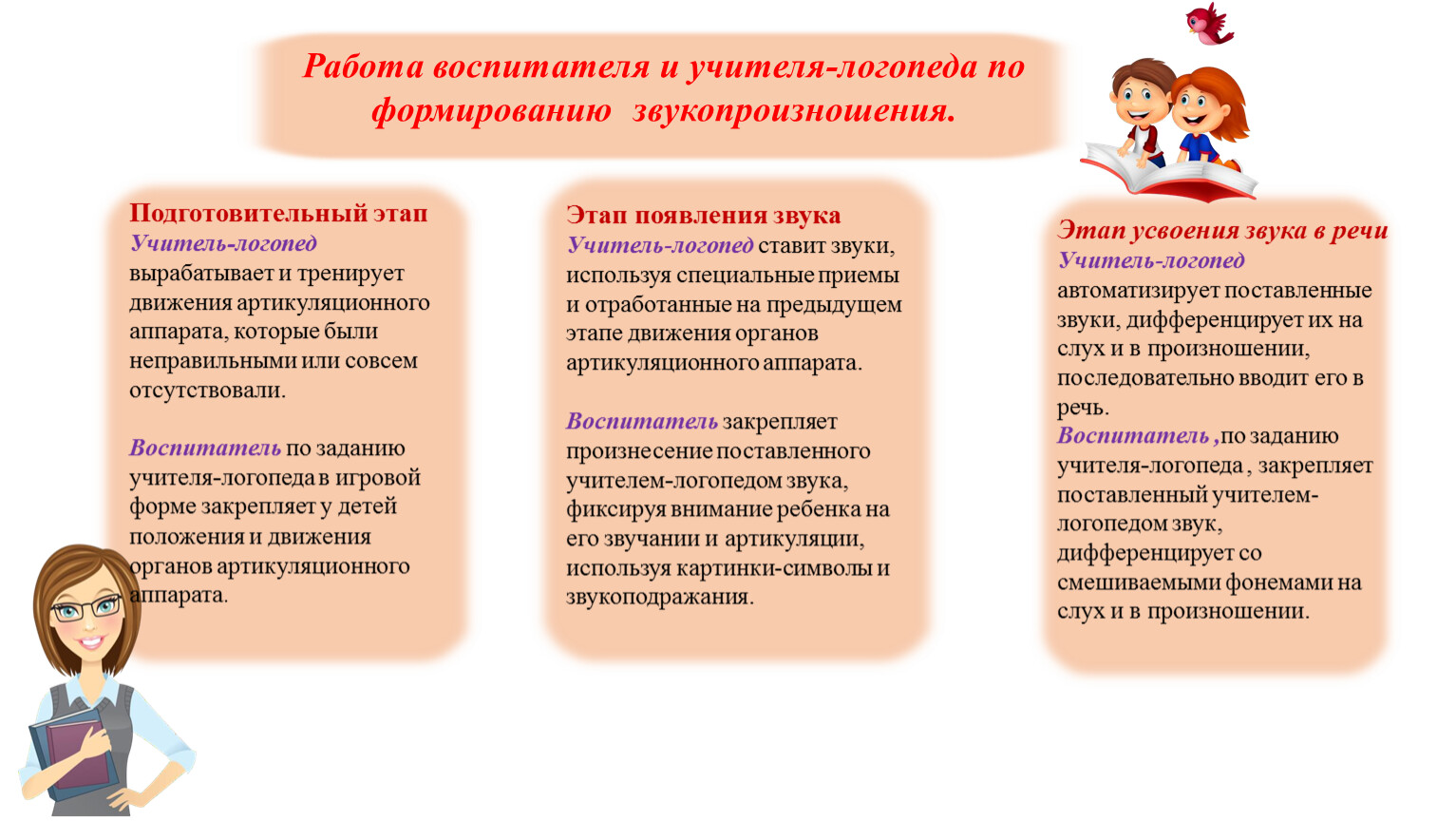 Работа воспитателя и учителя-логопеда по формированию звукопроизношения.

Подготовительный этап
Учитель-логопед вырабатывает и тренирует движения артикуляционного аппарата, которые были неправильными или совсем отсутствовали.

Воспитатель по заданию учителя-логопеда в игровой форме закрепляет у детей положения и движения органов артикуляционного аппарата.

Этап появления звука
Учитель-логопед ставит звуки, используя специальные приемы и отработанные на предыдущем этапе движения органов артикуляционного аппарата.

Воспитатель закрепляет произнесение поставленного учителем-логопедом звука, фиксируя внимание ребенка на его звучании и артикуляции, используя картинки-символы и звукоподражания.

Этап усвоения звука в речи
Учитель-логопед автоматизирует поставленные звуки, дифференцирует их на слух и в произношении, последовательно вводит его в речь.
Воспитатель ,по заданию учителя-логопеда , закрепляет поставленный учителем-логопедом звук, дифференцирует со смешиваемыми фонемами на слух и в произношении.